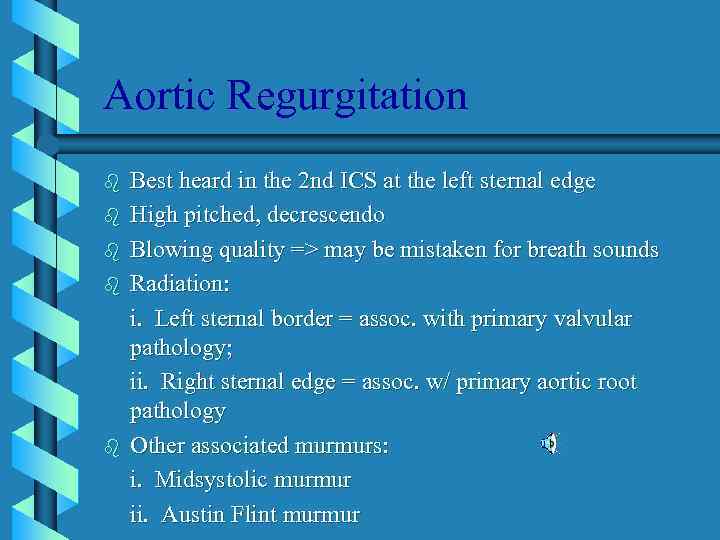 Aortic Regurgitation

Best heard in the 2nd ICS at the left sternal edge

High pitched, decrescendo

Blowing quality => may be mistaken for breath sounds

Radiation:

i. Left sternal border = assoc. with primary valvular pathology;

ii. Right sternal edge = assoc. w/ primary aortic root pathology

Other associated murmurs:

i. Midsystolic murmur

ii. Austin Flint murmur